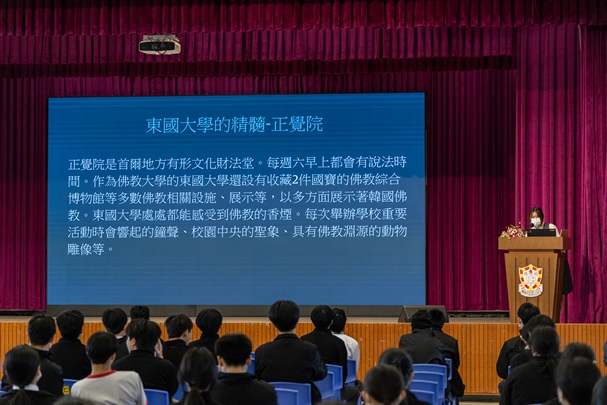 東國大學的精髓-正覺院

正覺院是首爾地方有形文化財法堂。每週六早上都會有說法時間。作為佛教大學的東國大學還設有收藏2件國寶的佛教綜合博物館等多數佛教相關設施、展示等，以多方面展示著韓國佛教。東國大學處處都能感受到佛教的香煙。每次舉辦學校重要活動時會響起的鐘聲、校園中央的聖象、具有佛教淵源的動物雕像等。